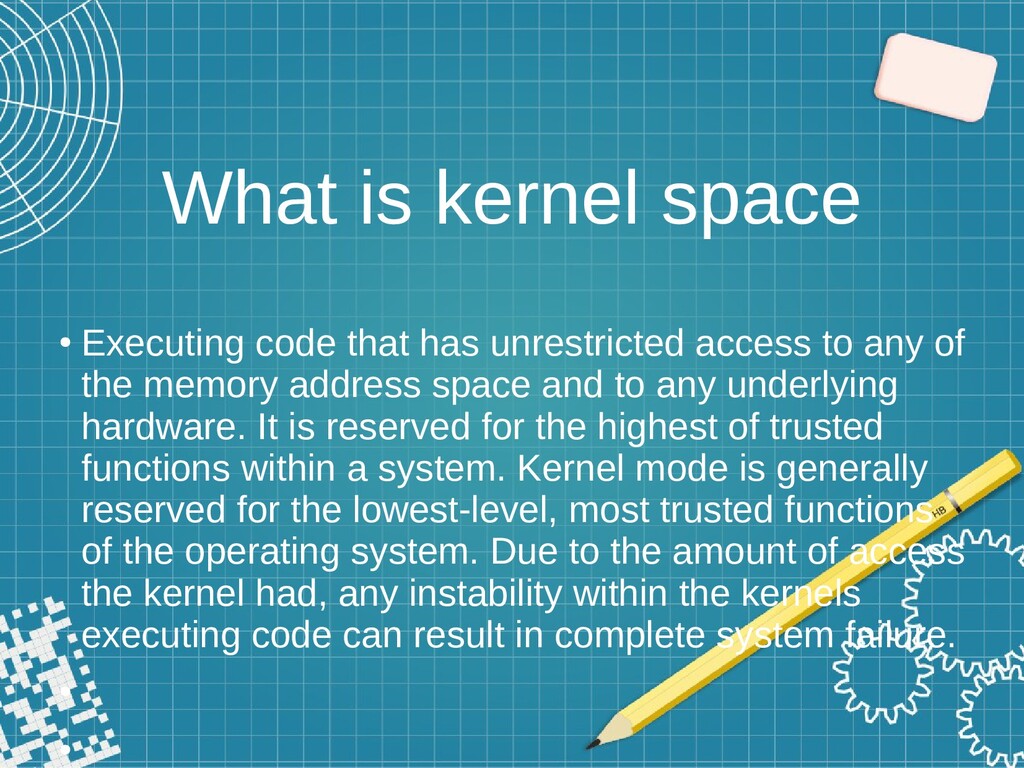 What is kernel space

● Executing code that has unrestricted access to any of the memory address space and to any underlying hardware. It is reserved for the highest of trusted functions within a system. Kernel mode is generally reserved for the lowest-level, most trusted functions of the operating system. Due to the amount of access the kernel had, any instability within the kernels executing code can result in complete system failure.

HB